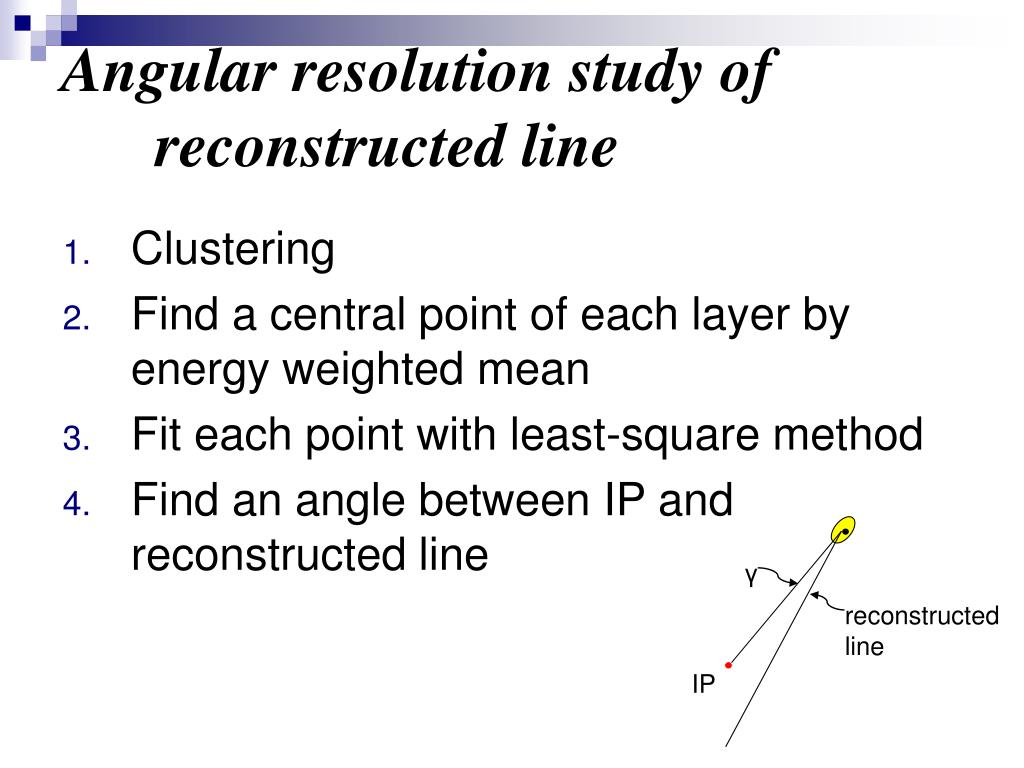 Angular resolution study of reconstructed line

1. Clustering
2. Find a central point of each layer by energy weighted mean
3. Fit each point with least-square method
4. Find an angle between IP and reconstructed line

γ

reconstructed line

IP